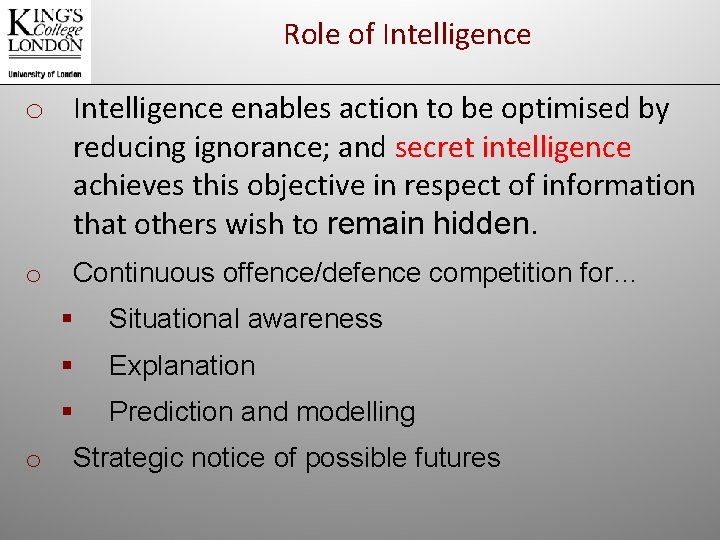 KING'S College LONDON
University of London

Role of Intelligence

o Intelligence enables action to be optimised by reducing ignorance; and secret intelligence achieves this objective in respect of information that others wish to remain hidden.

o Continuous offence/defence competition for...

▪ Situational awareness

▪ Explanation

▪ Prediction and modelling

o Strategic notice of possible futures